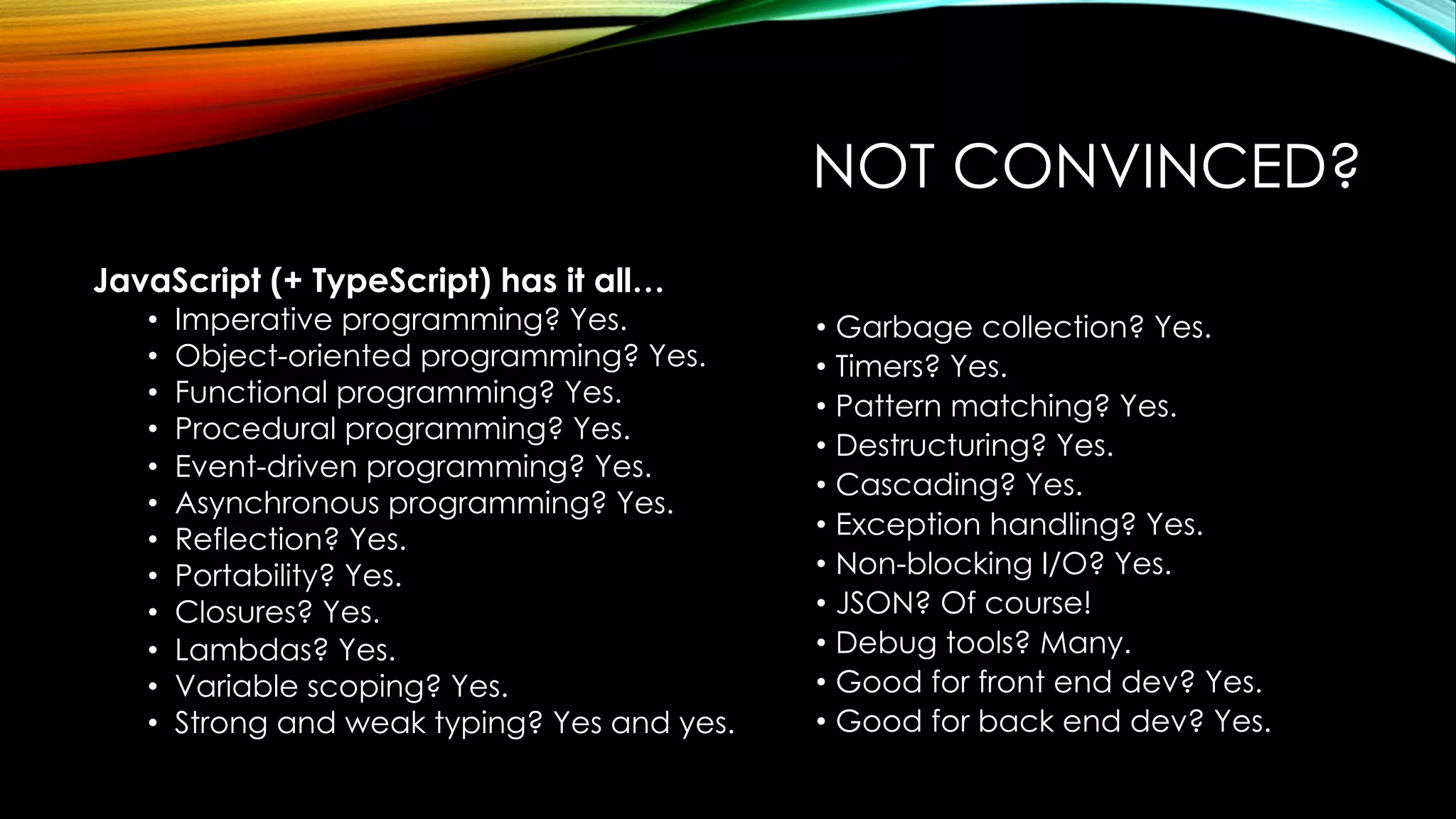 NOT CONVINCED?

JavaScript (+ TypeScript) has it all…
• Imperative programming? Yes.
• Object-oriented programming? Yes.
• Functional programming? Yes.
• Procedural programming? Yes.
• Event-driven programming? Yes.
• Asynchronous programming? Yes.
• Reflection? Yes.
• Portability? Yes.
• Closures? Yes.
• Lambdas? Yes.
• Variable scoping? Yes.
• Strong and weak typing? Yes and yes.

• Garbage collection? Yes.
• Timers? Yes.
• Pattern matching? Yes.
• Destructuring? Yes.
• Cascading? Yes.
• Exception handling? Yes.
• Non-blocking I/O? Yes.
• JSON? Of course!
• Debug tools? Many.
• Good for front end dev? Yes.
• Good for back end dev? Yes.